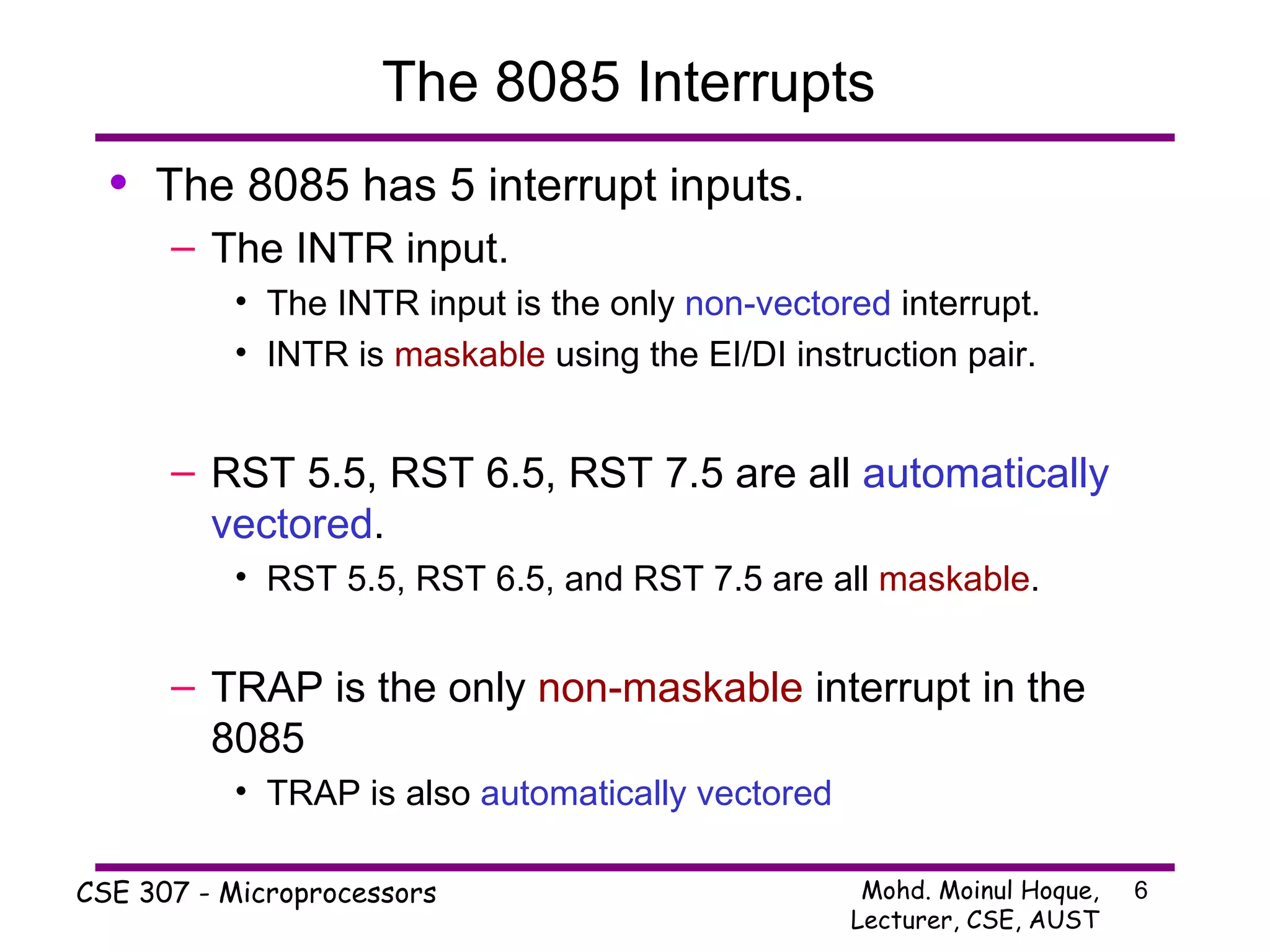 The 8085 Interrupts

• The 8085 has 5 interrupt inputs.
– The INTR input.
• The INTR input is the only non-vectored interrupt.
• INTR is maskable using the EI/DI instruction pair.

– RST 5.5, RST 6.5, RST 7.5 are all automatically vectored.
• RST 5.5, RST 6.5, and RST 7.5 are all maskable.

– TRAP is the only non-maskable interrupt in the 8085
• TRAP is also automatically vectored

CSE 307 - Microprocessors

Mohd. Moinul Hoque, Lecturer, CSE, AUST

6